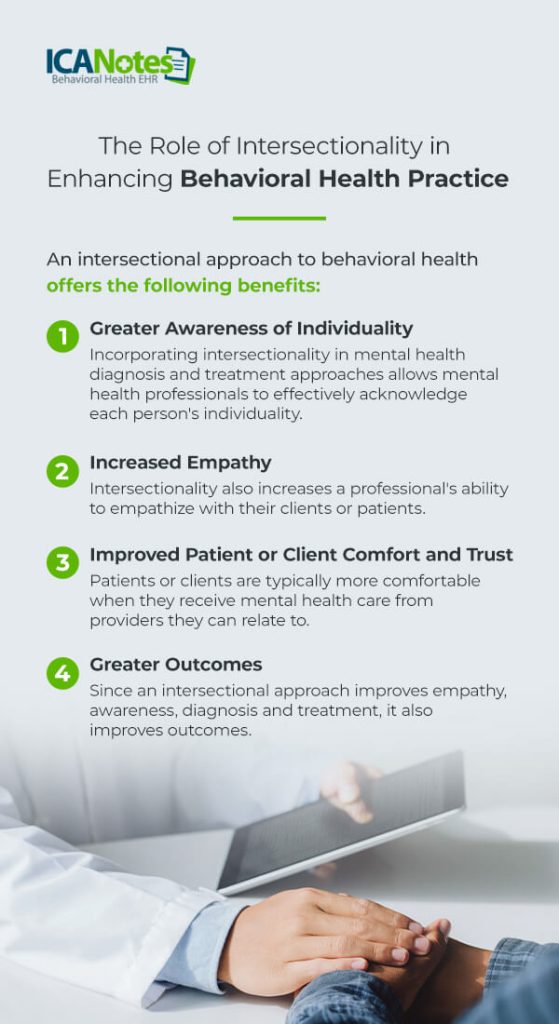 ICANotes
Behavioral Health EHR

The Role of Intersectionality in Enhancing Behavioral Health Practice

An intersectional approach to behavioral health offers the following benefits:

1 Greater Awareness of Individuality
Incorporating intersectionality in mental health diagnosis and treatment approaches allows mental health professionals to effectively acknowledge each person's individuality.

2 Increased Empathy
Intersectionality also increases a professional's ability to empathize with their clients or patients.

3 Improved Patient or Client Comfort and Trust
Patients or clients are typically more comfortable when they receive mental health care from providers they can relate to.

4 Greater Outcomes
Since an intersectional approach improves empathy, awareness, diagnosis and treatment, it also improves outcomes.